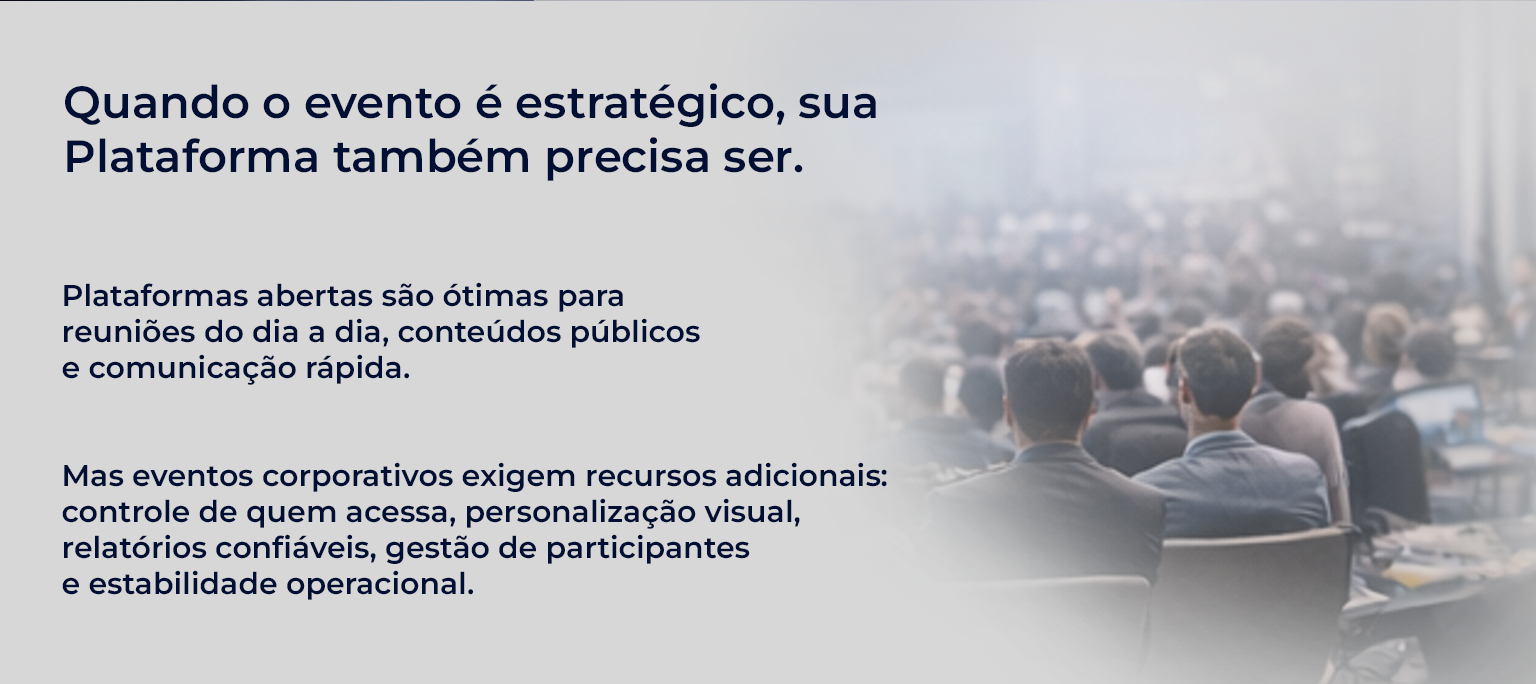 Quando o evento é estratégico, sua Plataforma também precisa ser.

Plataformas abertas são ótimas para reuniões do dia a dia, conteúdos públicos e comunicação rápida.

Mas eventos corporativos exigem recursos adicionais: controle de quem acessa, personalização visual, relatórios confiáveis, gestão de participantes e estabilidade operacional.